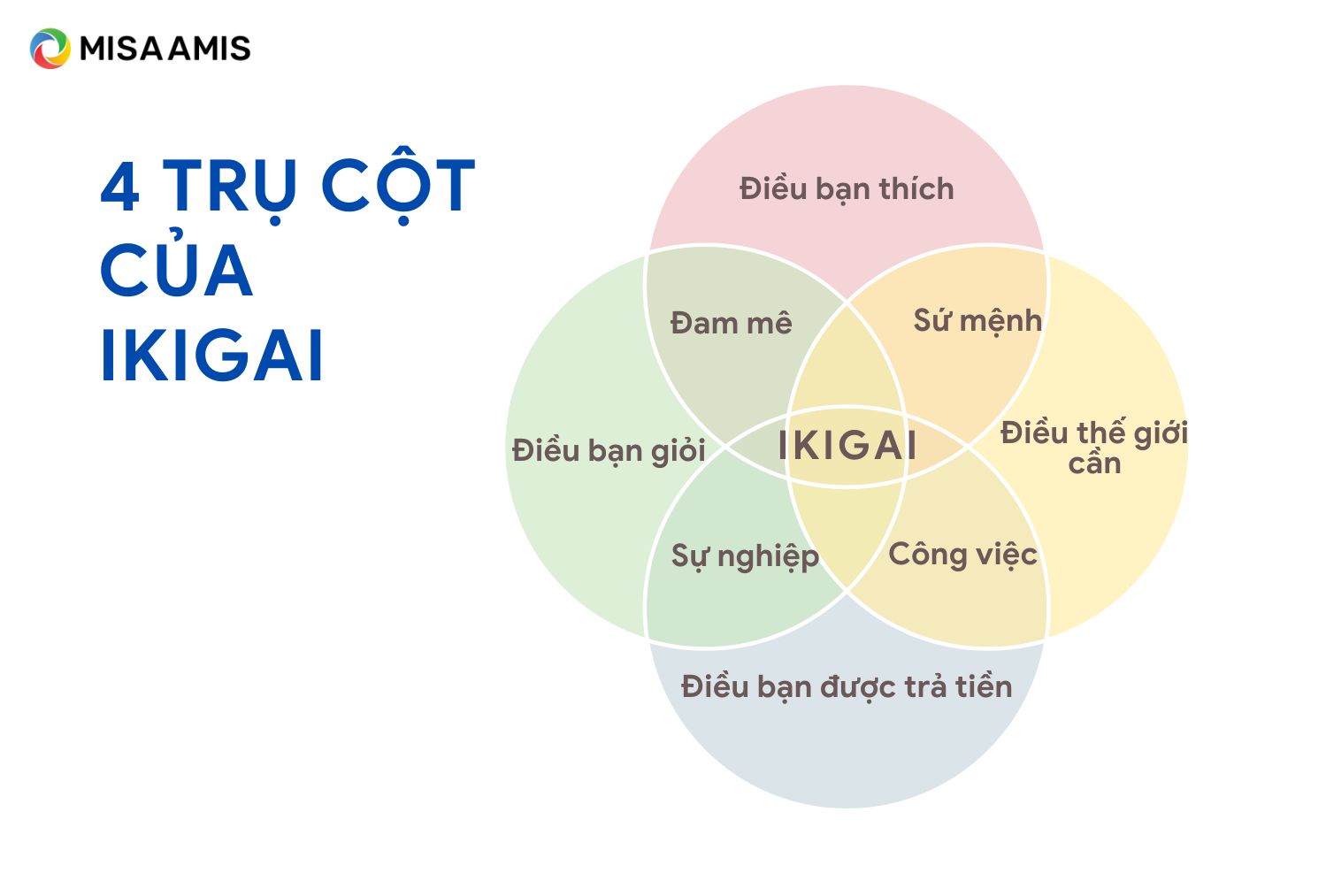 MISA AMIS

4 TRỤ CỘT CỦA IKIGAI

Điều bạn thích

Đam mê

Sứ mệnh

Điều bạn giỏi

IKIGAI

Điều thế giới cần

Sự nghiệp

Công việc

Điều bạn được trả tiền